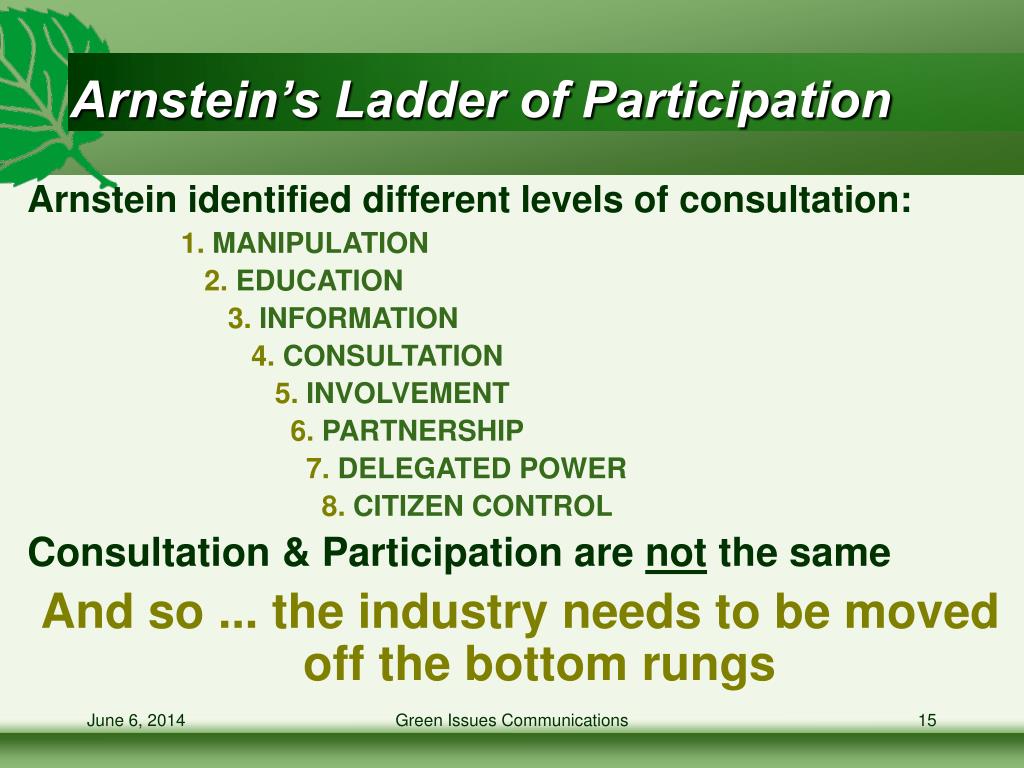 Arnstein's Ladder of Participation

Arnstein identified different levels of consultation:

1. MANIPULATION
2. EDUCATION
3. INFORMATION
4. CONSULTATION
5. INVOLVEMENT
6. PARTNERSHIP
7. DELEGATED POWER
8. CITIZEN CONTROL

Consultation & Participation are not the same

And so ... the industry needs to be moved off the bottom rungs

June 6, 2014

Green Issues Communications

15